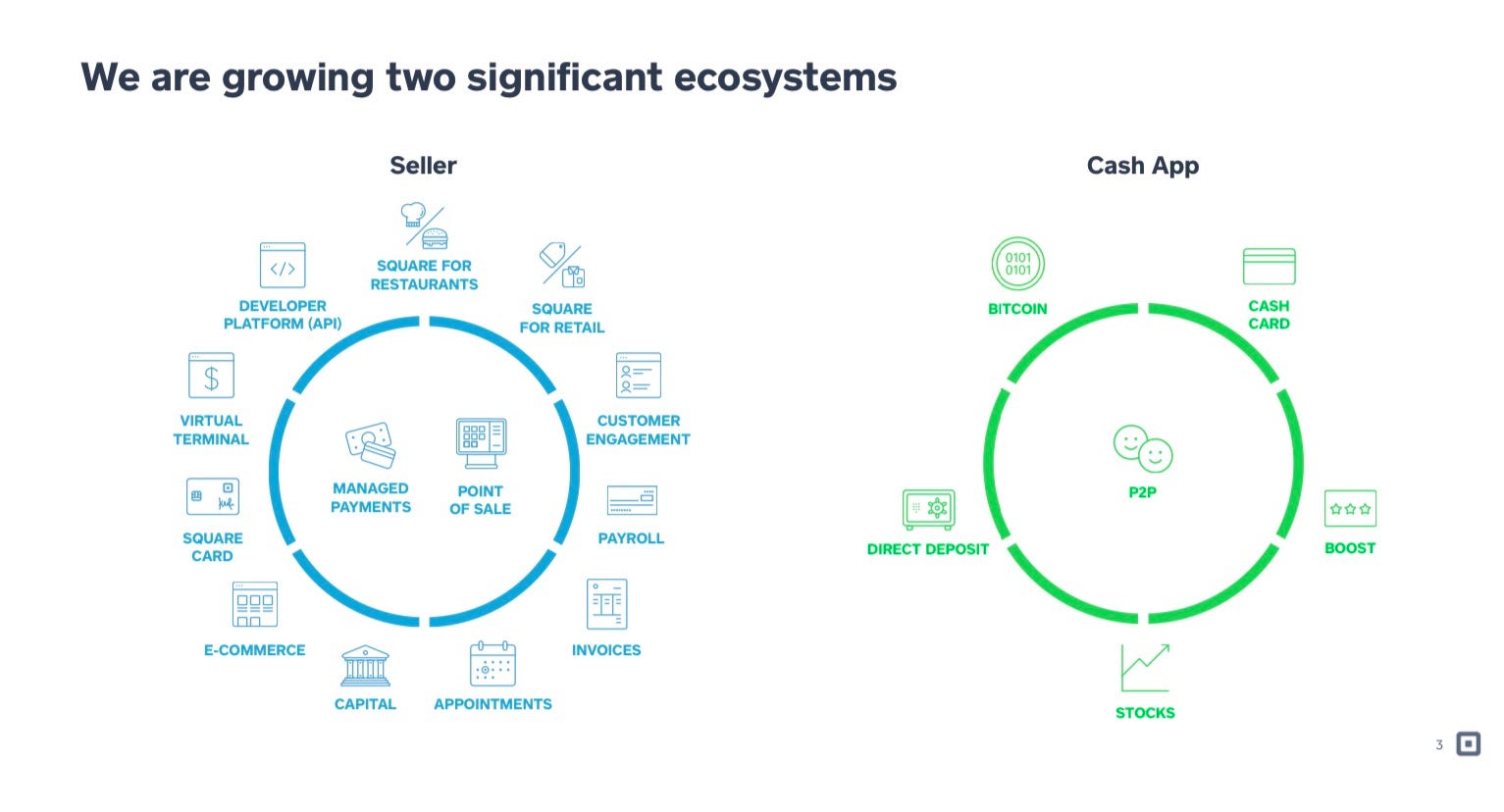 We are growing two significant ecosystems

Seller

SQUARE FOR RESTAURANTS

SQUARE FOR RETAIL

CUSTOMER ENGAGEMENT

PAYROLL

INVOICES

APPOINTMENTS

CAPITAL

E-COMMERCE

SQUARE CARD

VIRTUAL TERMINAL

DEVELOPER PLATFORM (API)

MANAGED PAYMENTS

POINT OF SALE

Cash App

0101
0101

BITCOIN

CASH CARD

BOOST

STOCKS

DIRECT DEPOSIT

P2P

3